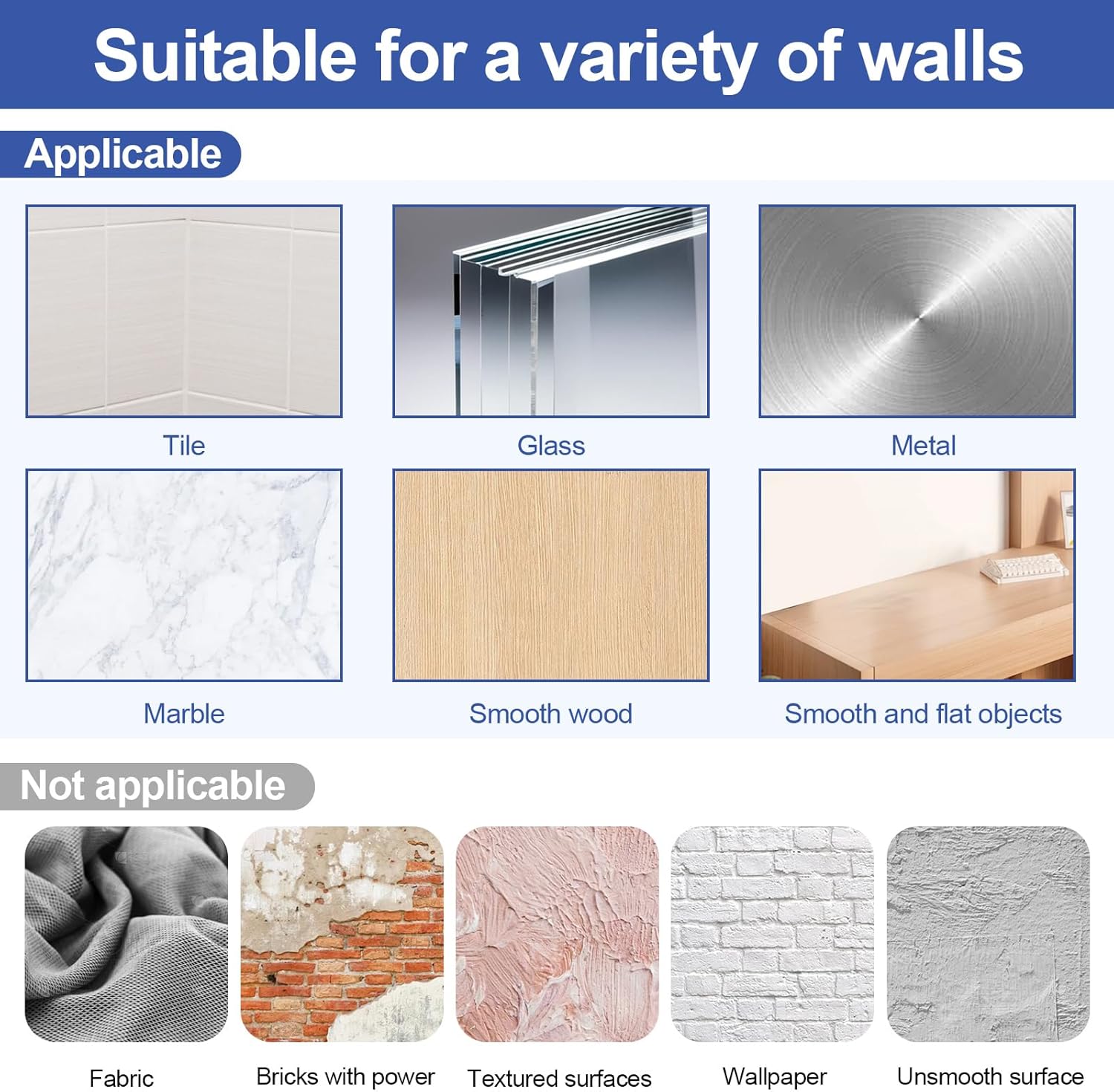 Suitable for a variety of walls

Applicable

Tile

Glass

Metal

Marble

Smooth wood

Smooth and flat objects

Not applicable

Fabric

Bricks with power

Textured surfaces

Wallpaper

Unsmooth surface